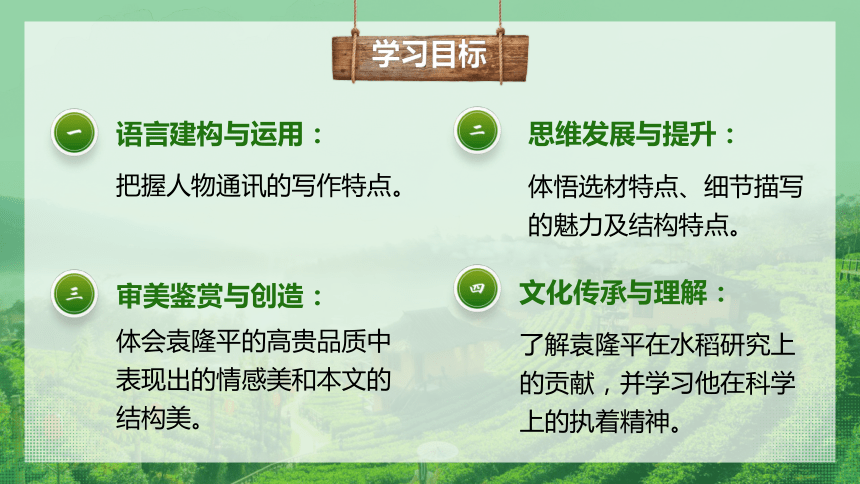 学习目标

一 语言建构与运用：

把握人物通讯的写作特点。

二 思维发展与提升：

体悟选材特点、细节描写的魅力及结构特点。

三 审美鉴赏与创造：

体会袁隆平的高贵品质中表现出的情感美和本文的结构美。

四 文化传承与理解：

了解袁隆平在水稻研究上的贡献，并学习他在科学上的执着精神。